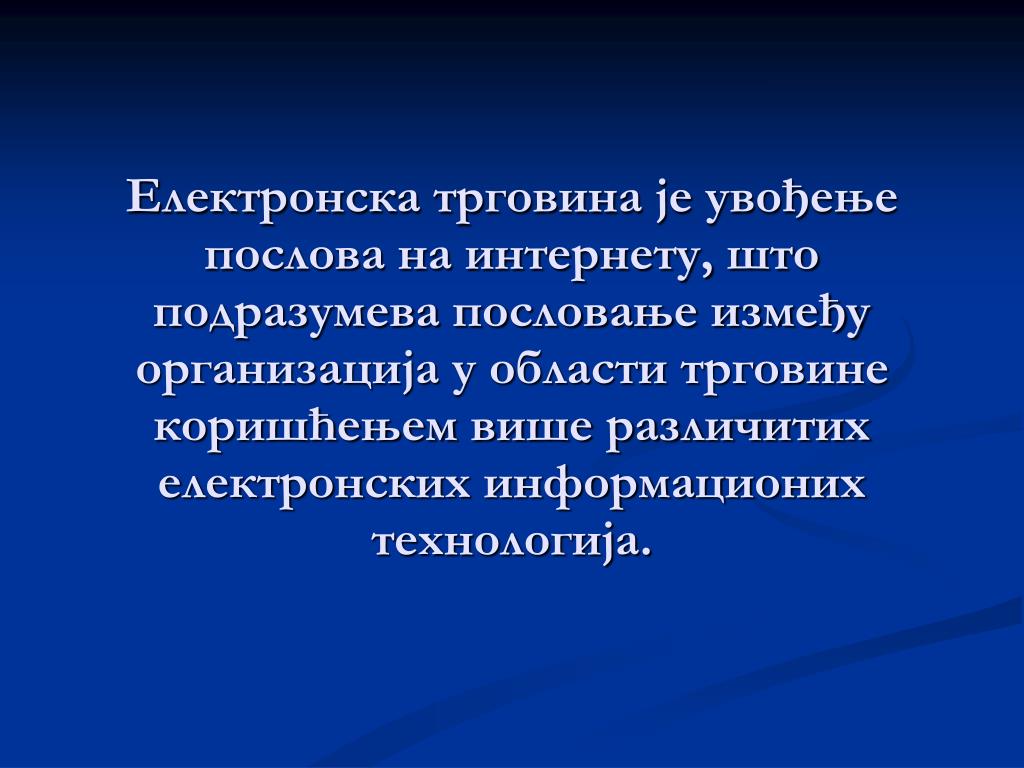 Електронска трговина је увођење послова на интернету, што подразумева пословање између организација у области трговине коришћењем више различитих електронских информационих технологија.